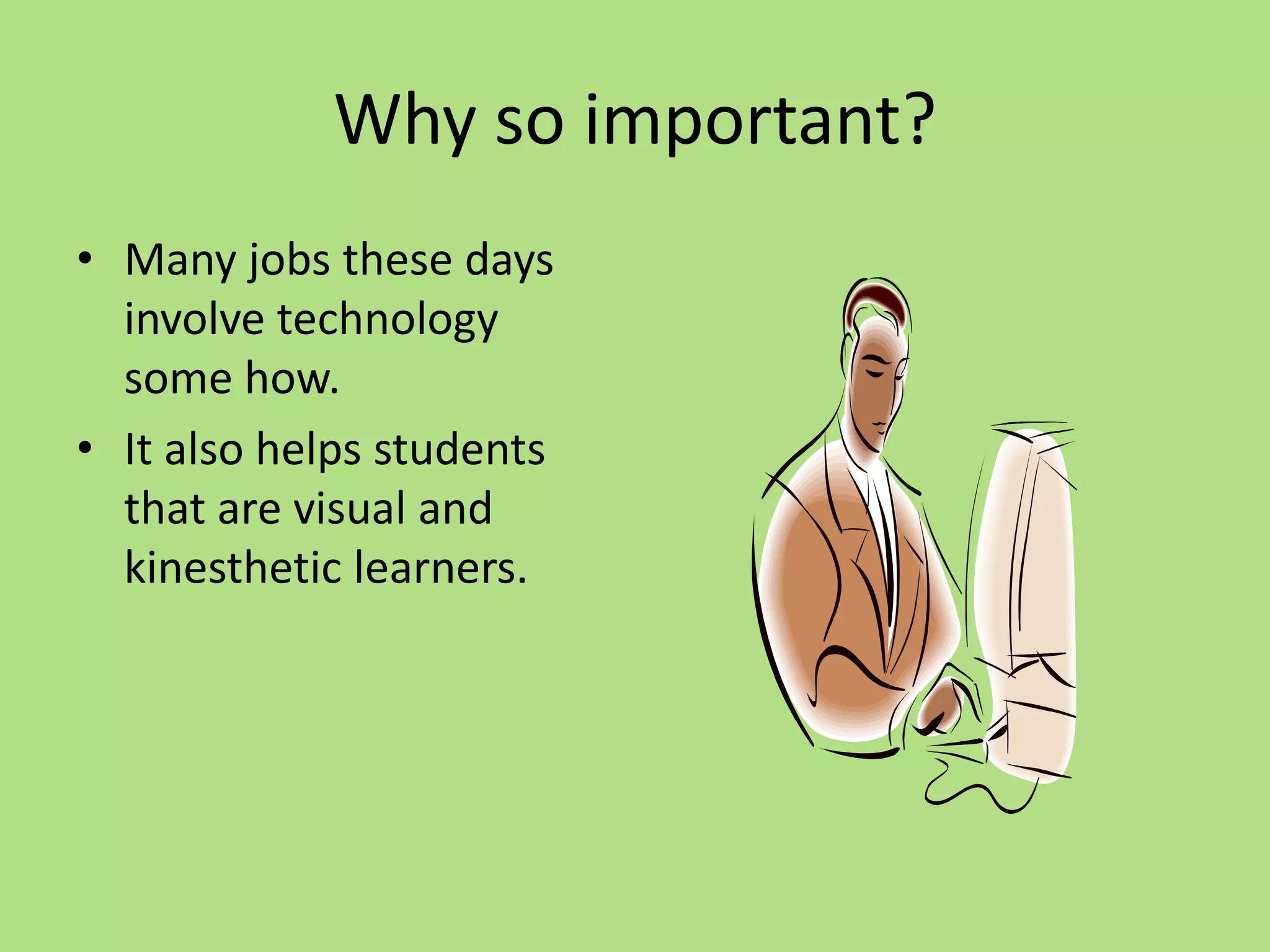 Why so important?

• Many jobs these days involve technology some how.

• It also helps students that are visual and kinesthetic learners.